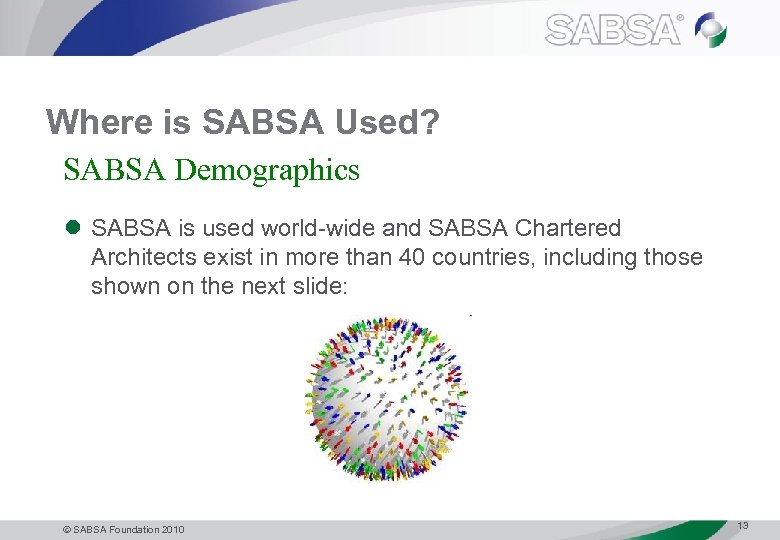 SABSA®

Where is SABSA Used?

SABSA Demographics

SABSA is used world-wide and SABSA Chartered Architects exist in more than 40 countries, including those shown on the next slide:

© SABSA Foundation 2010

13